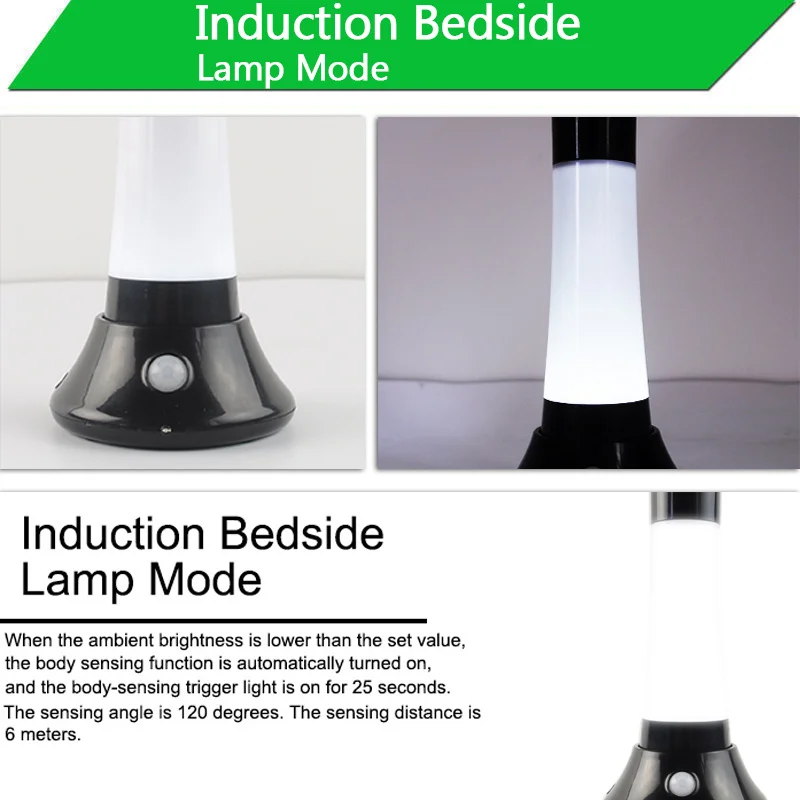 Induction Bedside
Lamp Mode

Induction Bedside
Lamp Mode

When the ambient brightness is lower than the set value, the body sensing function is automatically turned on, and the body-sensing trigger light is on for 25 seconds. The sensing angle is 120 degrees. The sensing distance is 6 meters.